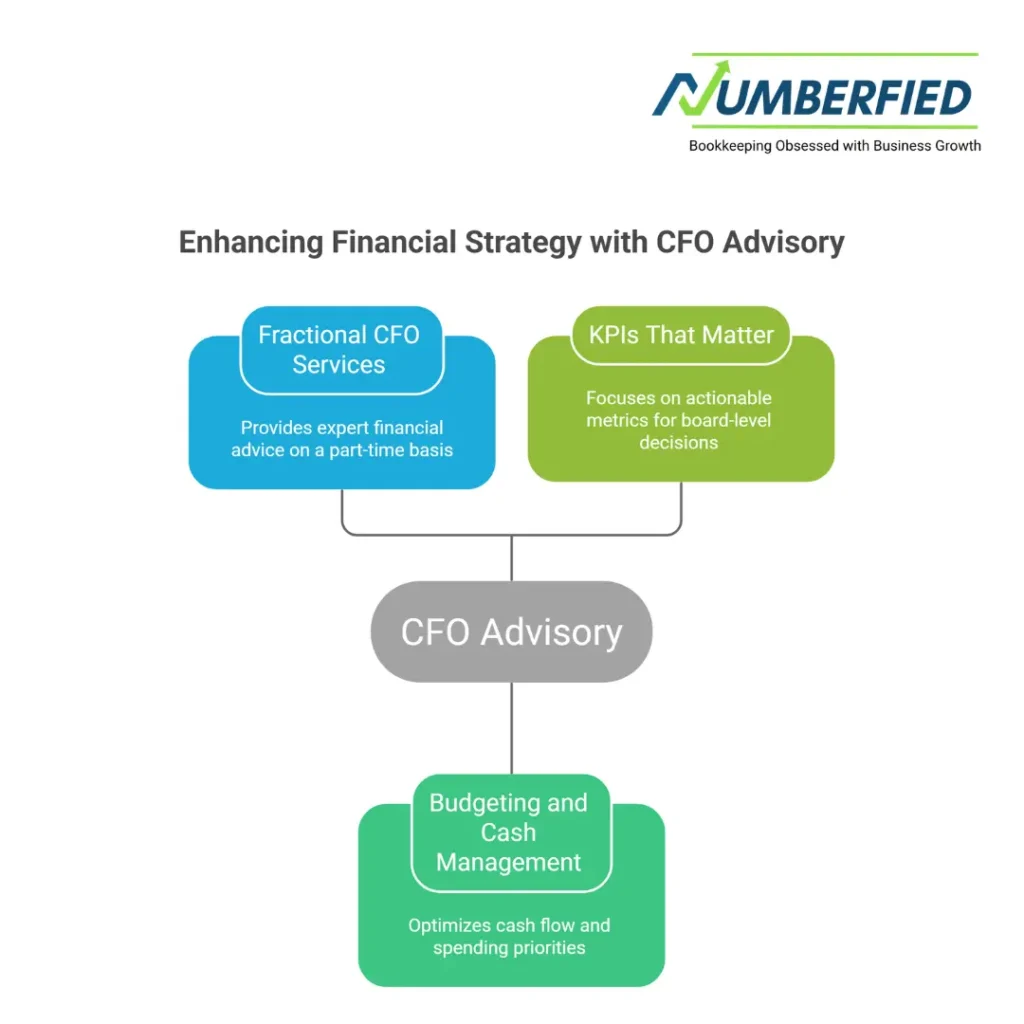 NUMBERFIED
Bookkeeping Obsessed with Business Growth

Enhancing Financial Strategy with CFO Advisory

Fractional CFO Services

Provides expert financial advice on a part-time basis

KPIs That Matter

Focuses on actionable metrics for board-level decisions

CFO Advisory

Budgeting and Cash Management

Optimizes cash flow and spending priorities